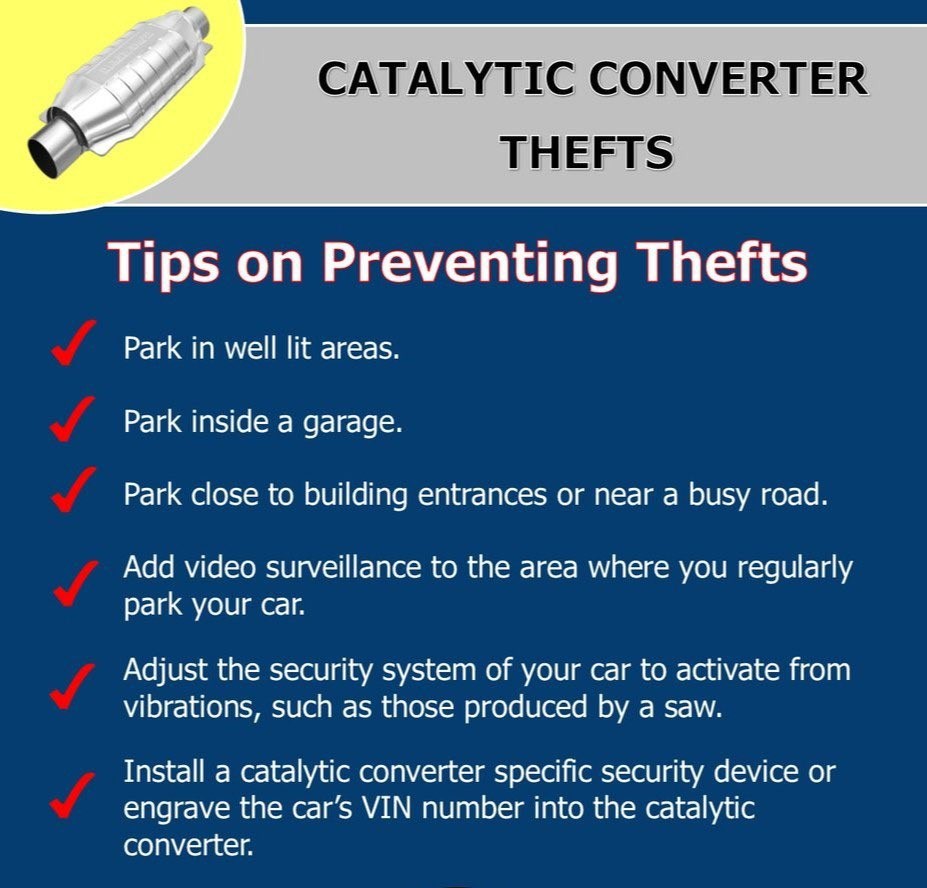 CATALYTIC CONVERTER THEFTS

Tips on Preventing Thefts

✓ Park in well lit areas.

✓ Park inside a garage.

✓ Park close to building entrances or near a busy road.

✓ Add video surveillance to the area where you regularly park your car.

✓ Adjust the security system of your car to activate from vibrations, such as those produced by a saw.

✓ Install a catalytic converter specific security device or engrave the car's VIN number into the catalytic converter.